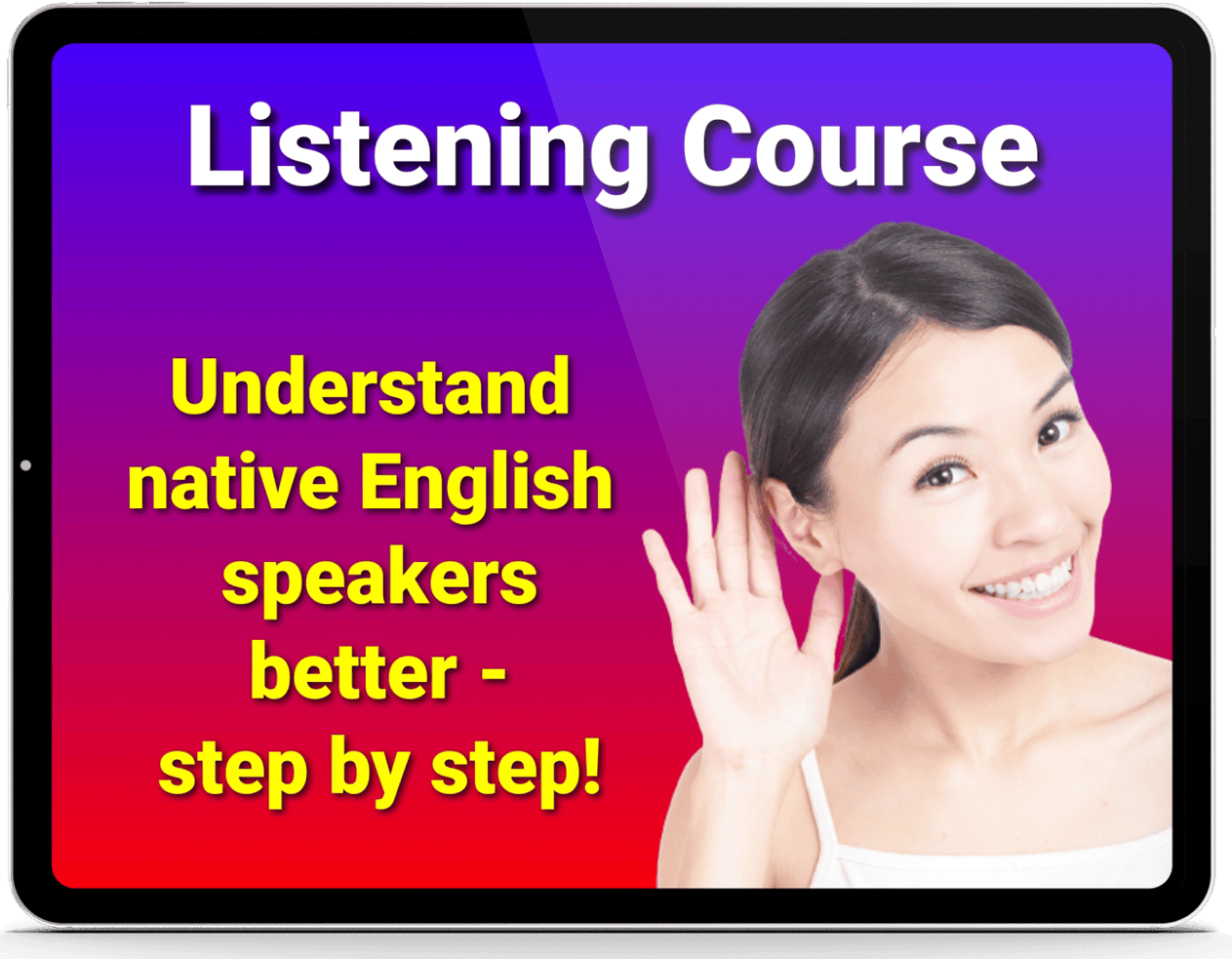 Listening Course

Understand native English speakers better - step by step!